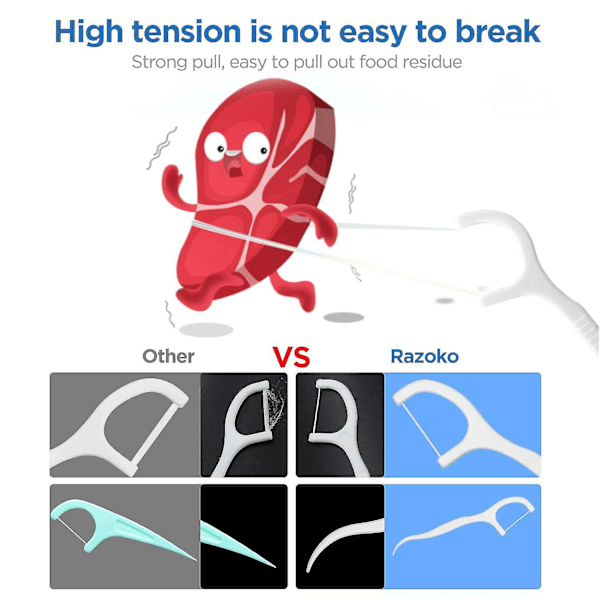 High tension is not easy to break

Strong pull, easy to pull out food residue

Other VS Razoko